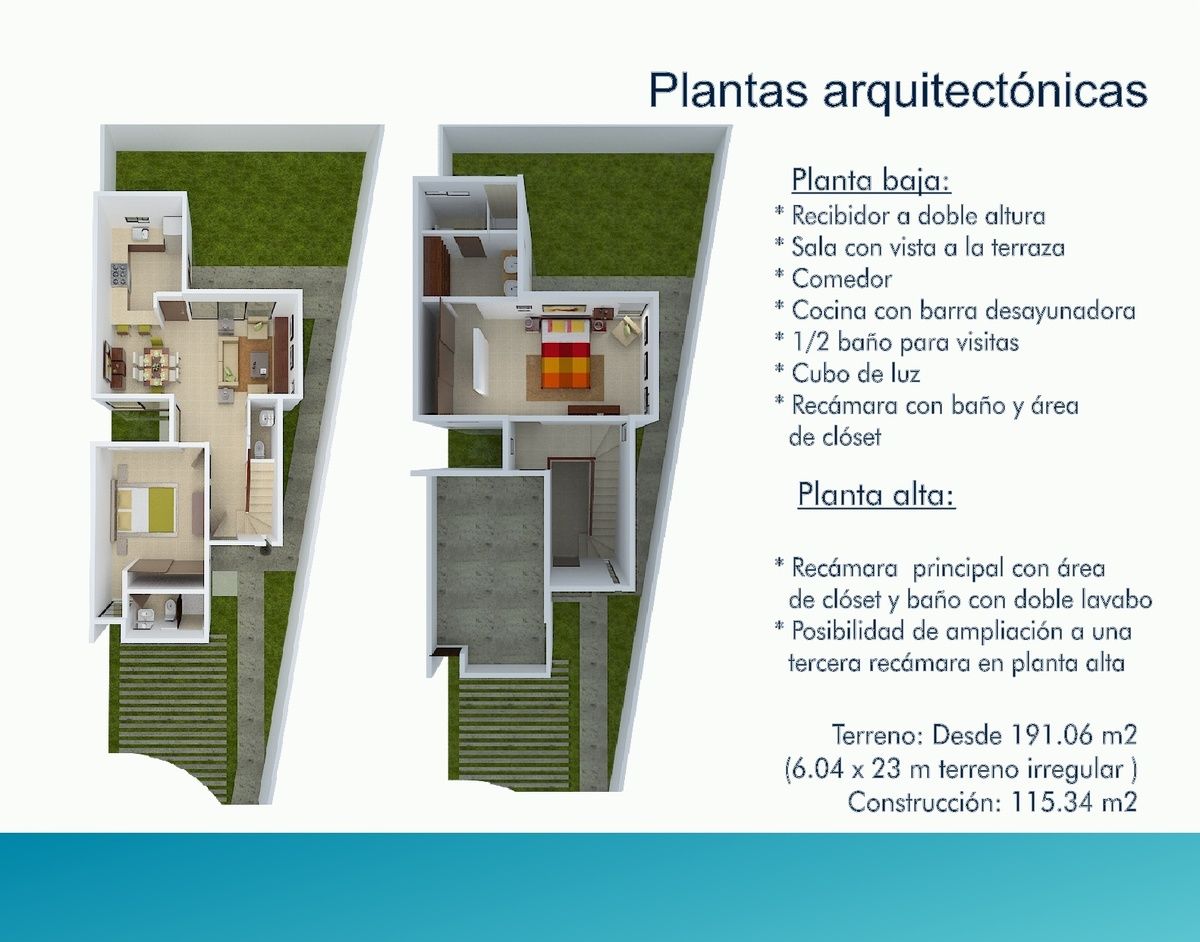 Plantas arquitectónicas

Planta baja:

* Recibidor a doble altura
* Sala con vista a la terraza
* Comedor
* Cocina con barra desayunadora
* 1/2 baño para visitas
* Cubo de luz
* Recámara con baño y área de clóset

Planta alta:

* Recámara principal con área de clóset y baño con doble lavabo
* Posibilidad de ampliación a una tercera recámara en planta alta

Terreno: Desde 191.06 m2
(6.04 x 23 m terreno irregular )
Construcción: 115.34 m2